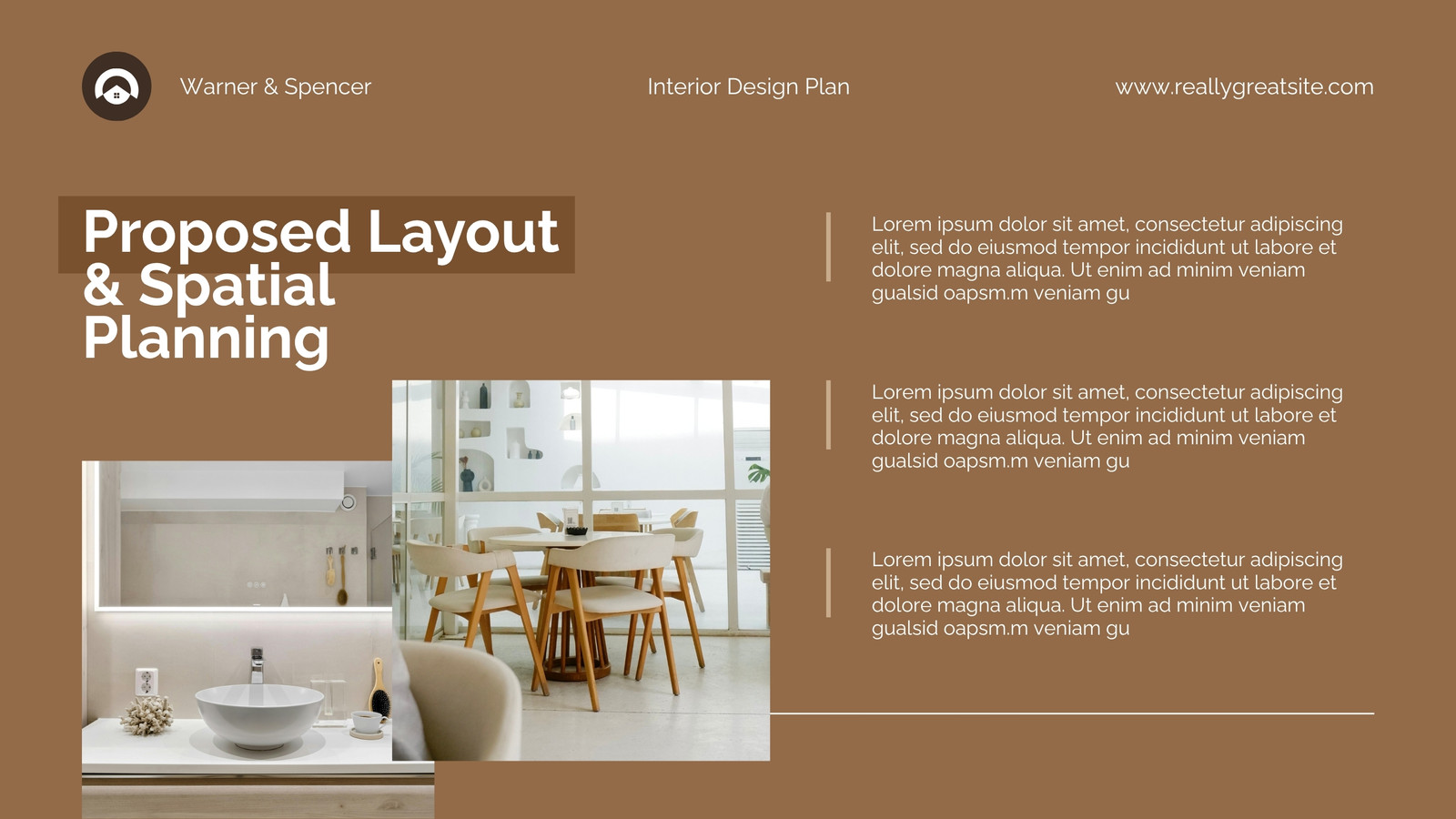 Warner & Spencer

Interior Design Plan

www.reallygreatsite.com

Proposed Layout & Spatial Planning

Lorem ipsum dolor sit amet, consectetur adipiscing elit, sed do eiusmod tempor incididunt ut labore et dolore magna aliqua. Ut enim ad minim veniam gualsid oapsm.m veniam gu

Lorem ipsum dolor sit amet, consectetur adipiscing elit, sed do eiusmod tempor incididunt ut labore et dolore magna aliqua. Ut enim ad minim veniam gualsid oapsm.m veniam gu

Lorem ipsum dolor sit amet, consectetur adipiscing elit, sed do eiusmod tempor incididunt ut labore et dolore magna aliqua. Ut enim ad minim veniam gualsid oapsm.m veniam gu